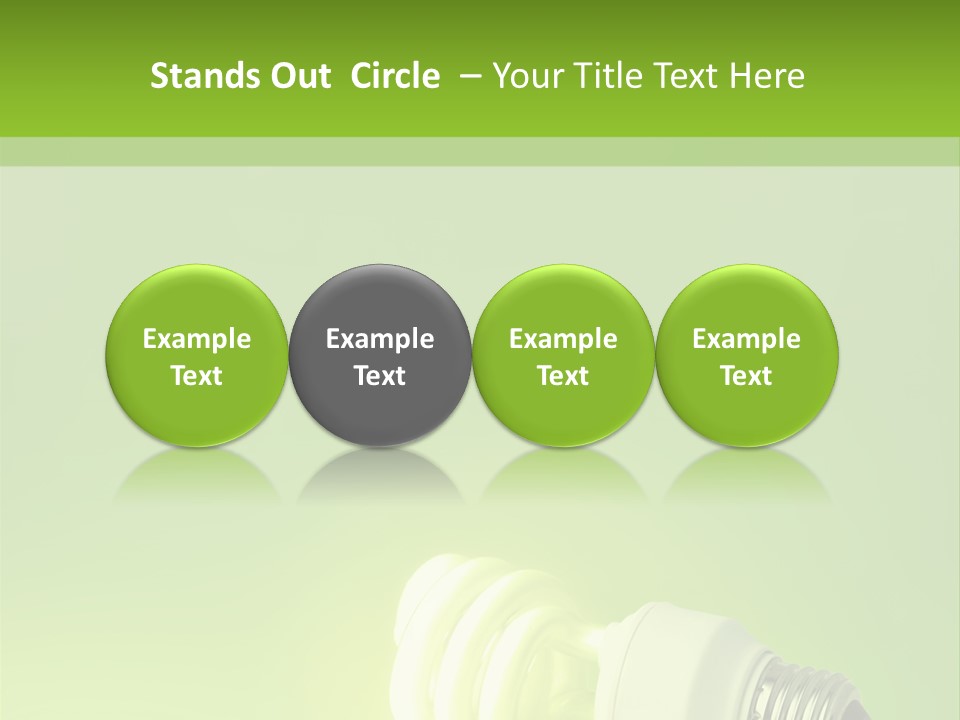 Stands Out Circle – Your Title Text Here

Example Text

Example Text

Example Text

Example Text